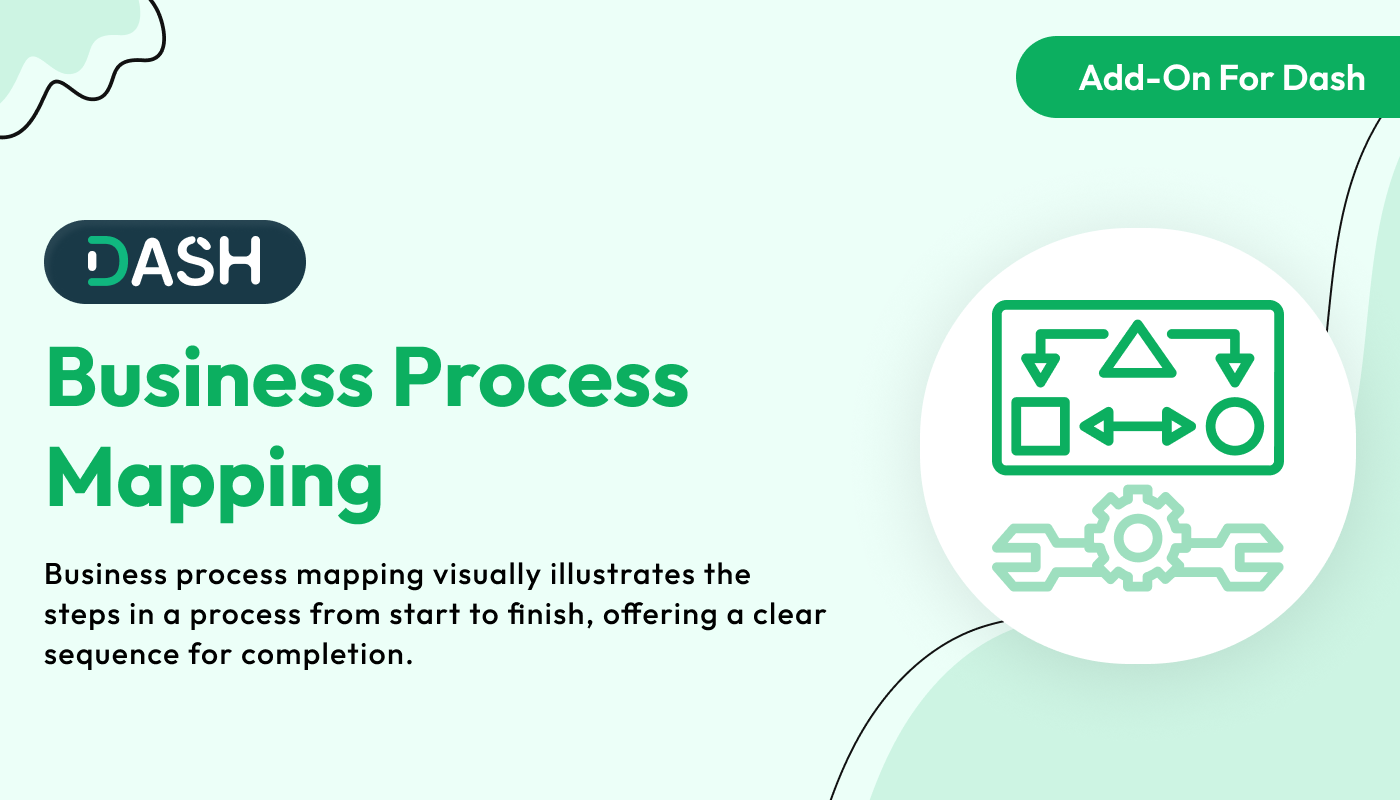 Add-On For Dash

DASH

Business Process Mapping

Business process mapping visually illustrates the steps in a process from start to finish, offering a clear sequence for completion.